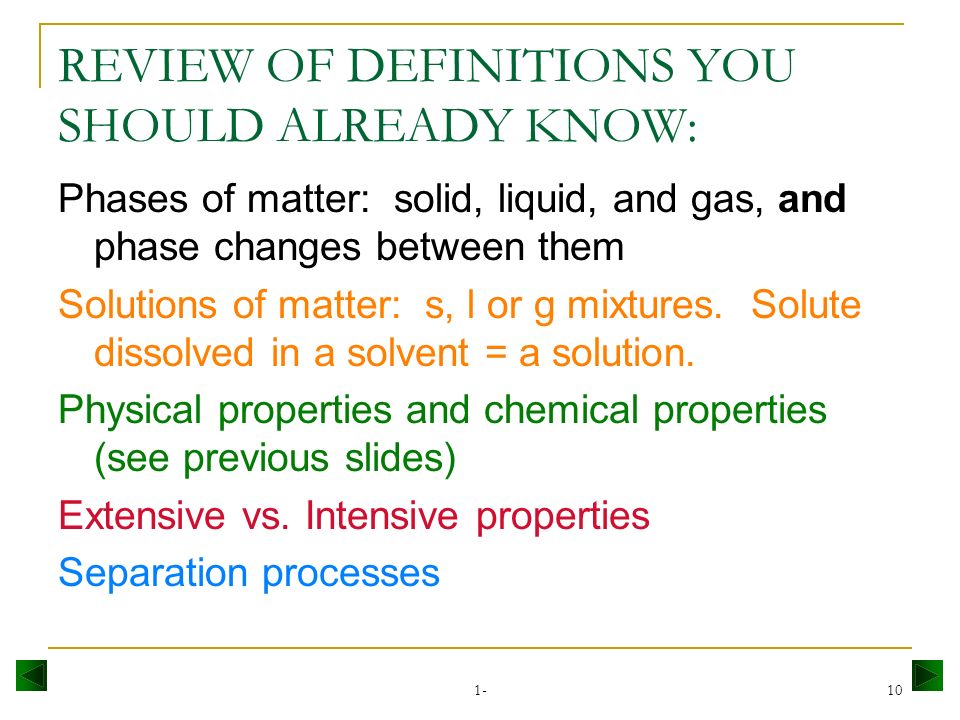 REVIEW OF DEFINITIONS YOU SHOULD ALREADY KNOW:

Phases of matter: solid, liquid, and gas, and phase changes between them

Solutions of matter: s, l or g mixtures. Solute dissolved in a solvent = a solution.

Physical properties and chemical properties (see previous slides)

Extensive vs. Intensive properties

Separation processes

1-

10